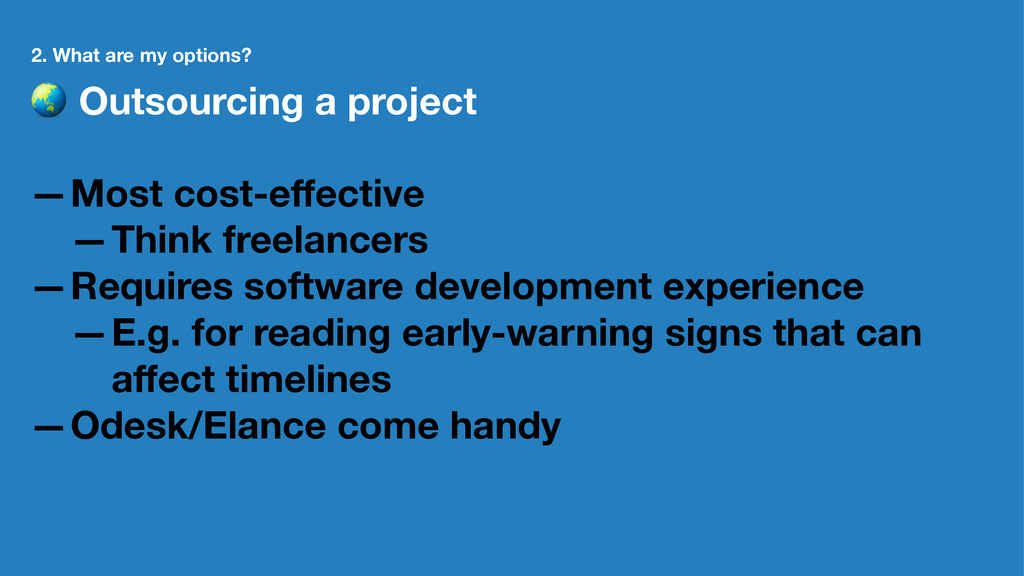 2. What are my options?

🌏 Outsourcing a project

— Most cost-effective
— Think freelancers
— Requires software development experience
— E.g. for reading early-warning signs that can affect timelines
— Odesk/Elance come handy